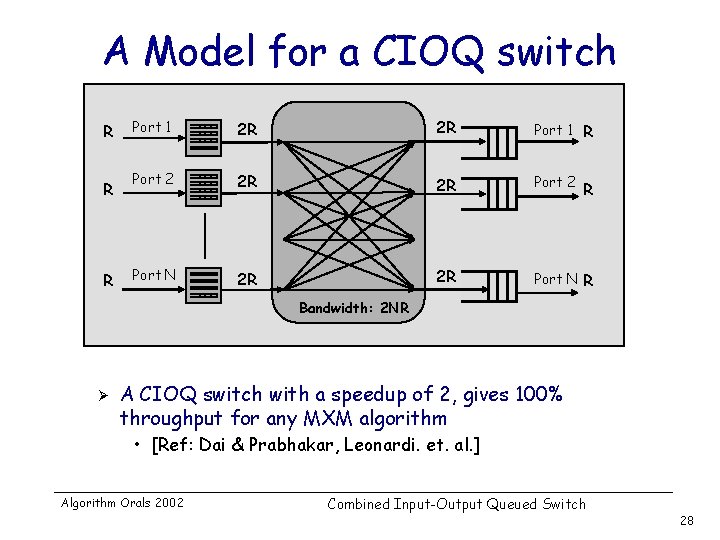 A Model for a CIOQ switch

R Port 1 2R
R Port 2 2R
R Port N 2R

Bandwidth: 2NR

2R Port 1 R
2R Port 2 R
2R Port N R

➢ A CIOQ switch with a speedup of 2, gives 100% throughput for any MXM algorithm
• [Ref: Dai & Prabhakar, Leonardi. et. al.]

Algorithm Orals 2002

Combined Input-Output Queued Switch

28